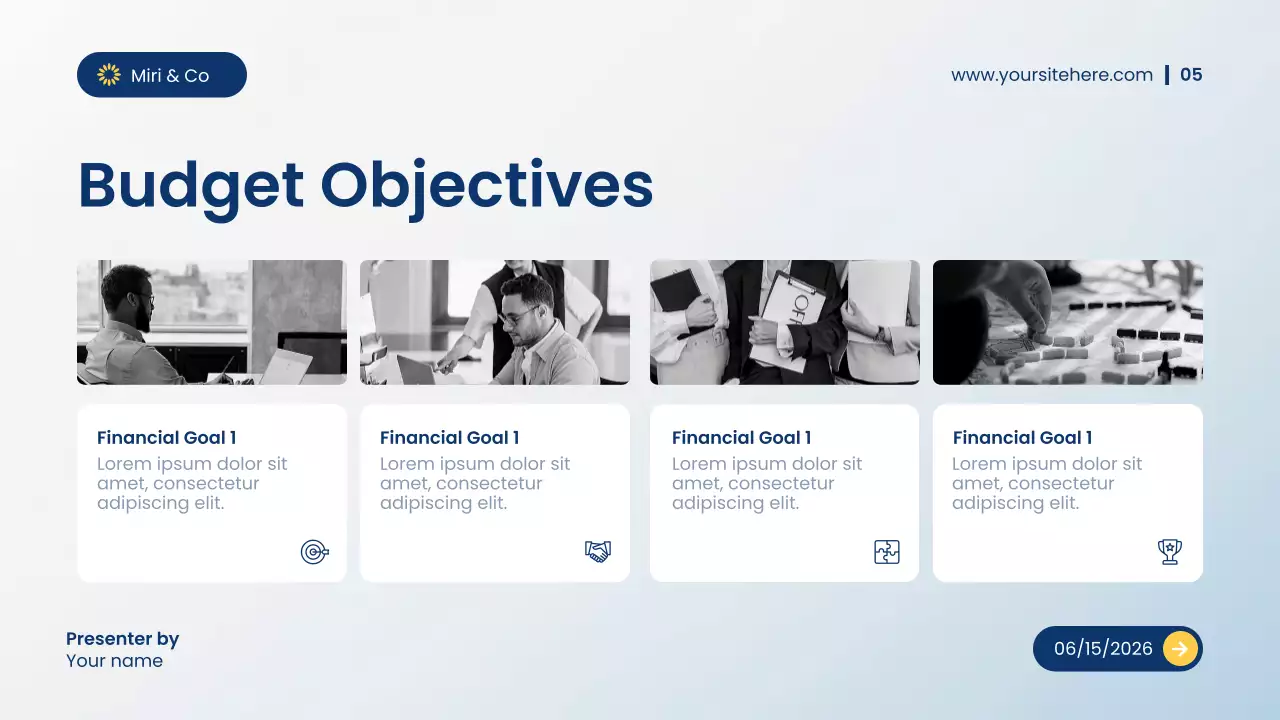 Miri & Co

www.yoursitehere.com | 05

Budget Objectives

Financial Goal 1
Lorem ipsum dolor sit amet, consectetur adipiscing elit.

Financial Goal 1
Lorem ipsum dolor sit amet, consectetur adipiscing elit.

Financial Goal 1
Lorem ipsum dolor sit amet, consectetur adipiscing elit.

Financial Goal 1
Lorem ipsum dolor sit amet, consectetur adipiscing elit.

Presenter by
Your name

06/15/2026